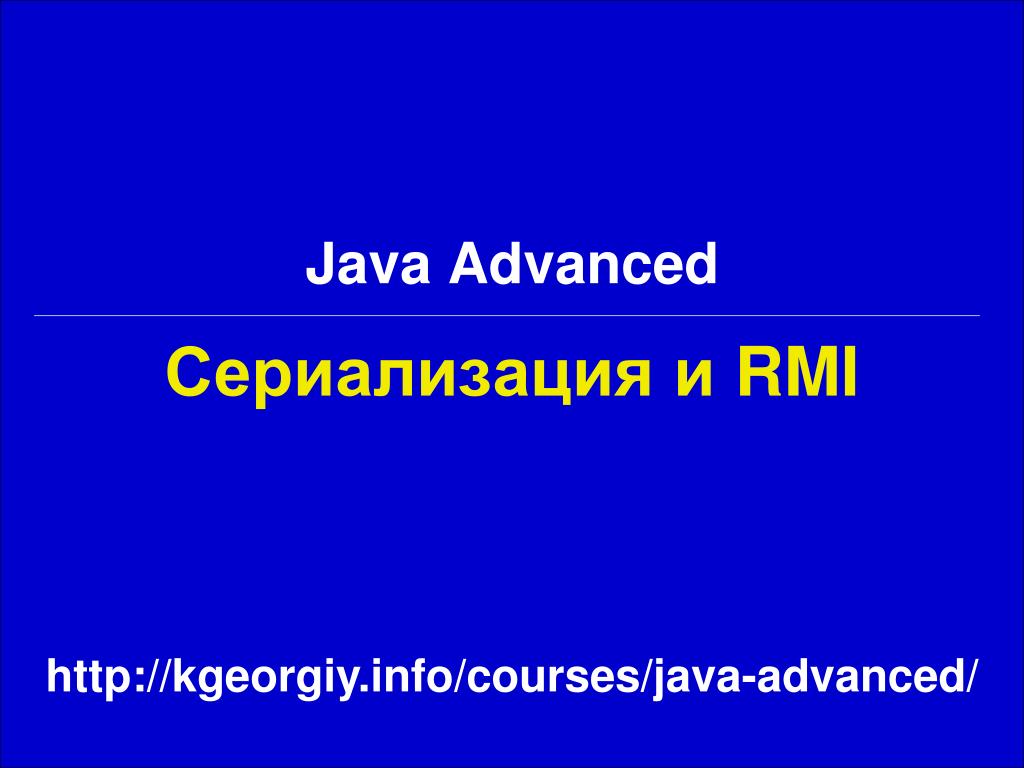 Java Advanced

Сериализация и RMI

http://kgeorgiy.info/courses/java-advanced/